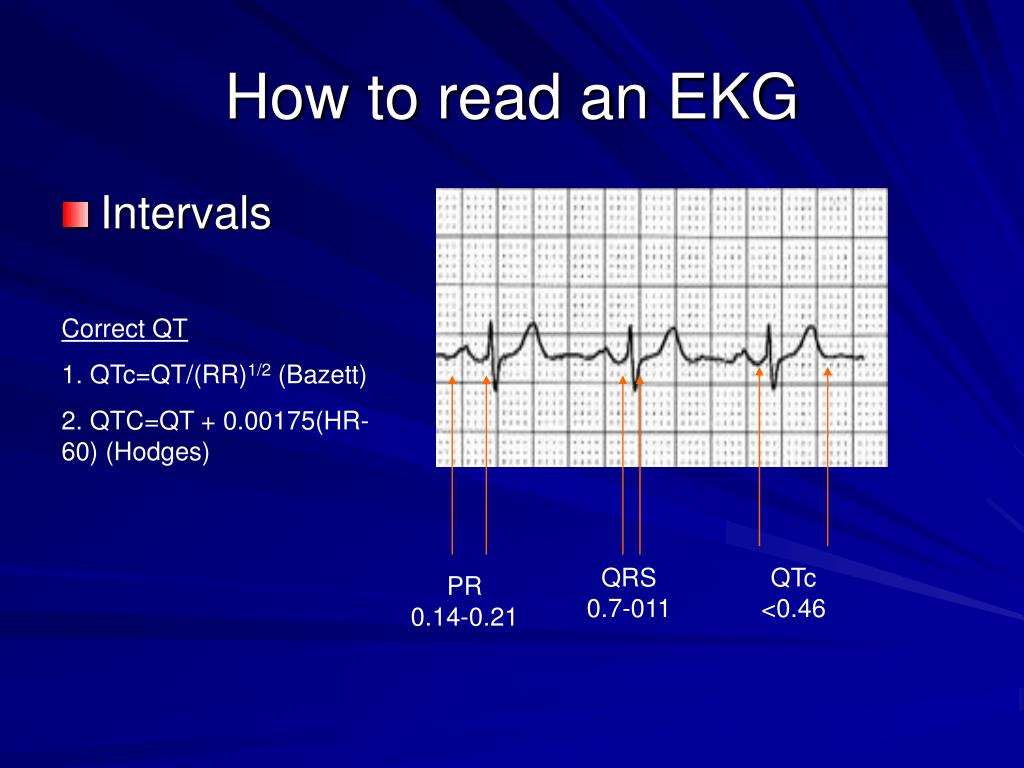 How to read an EKG

Intervals

Correct QT

1. QTc=QT/(RR)$^{1/2}$ (Bazett)

2. QTC=QT + 0.00175(HR-60) (Hodges)

PR
0.14-0.21

QRS
0.7-011

QTc
<0.46